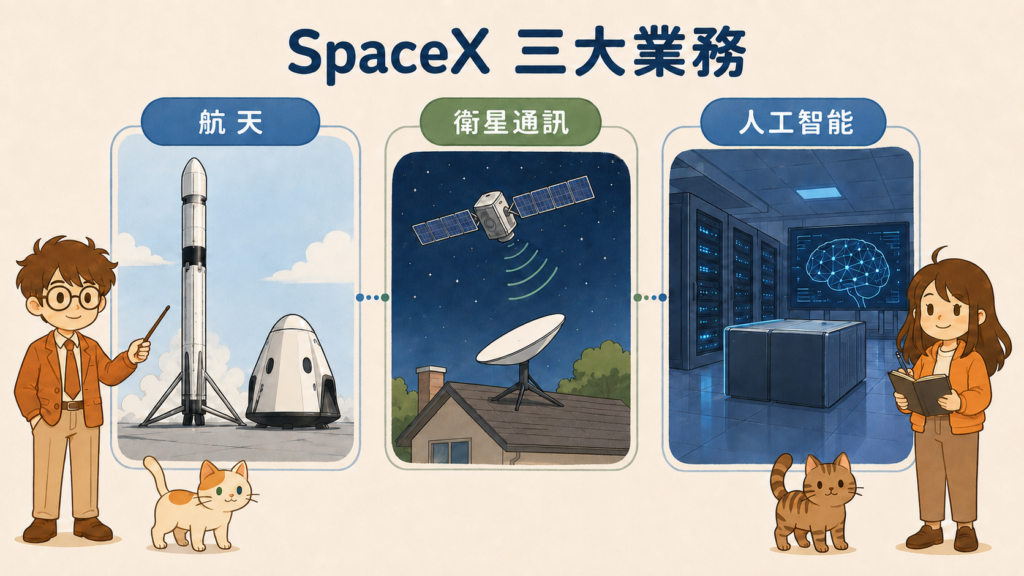 SpaceX 三大業務

航天

衛星通訊

人工智能